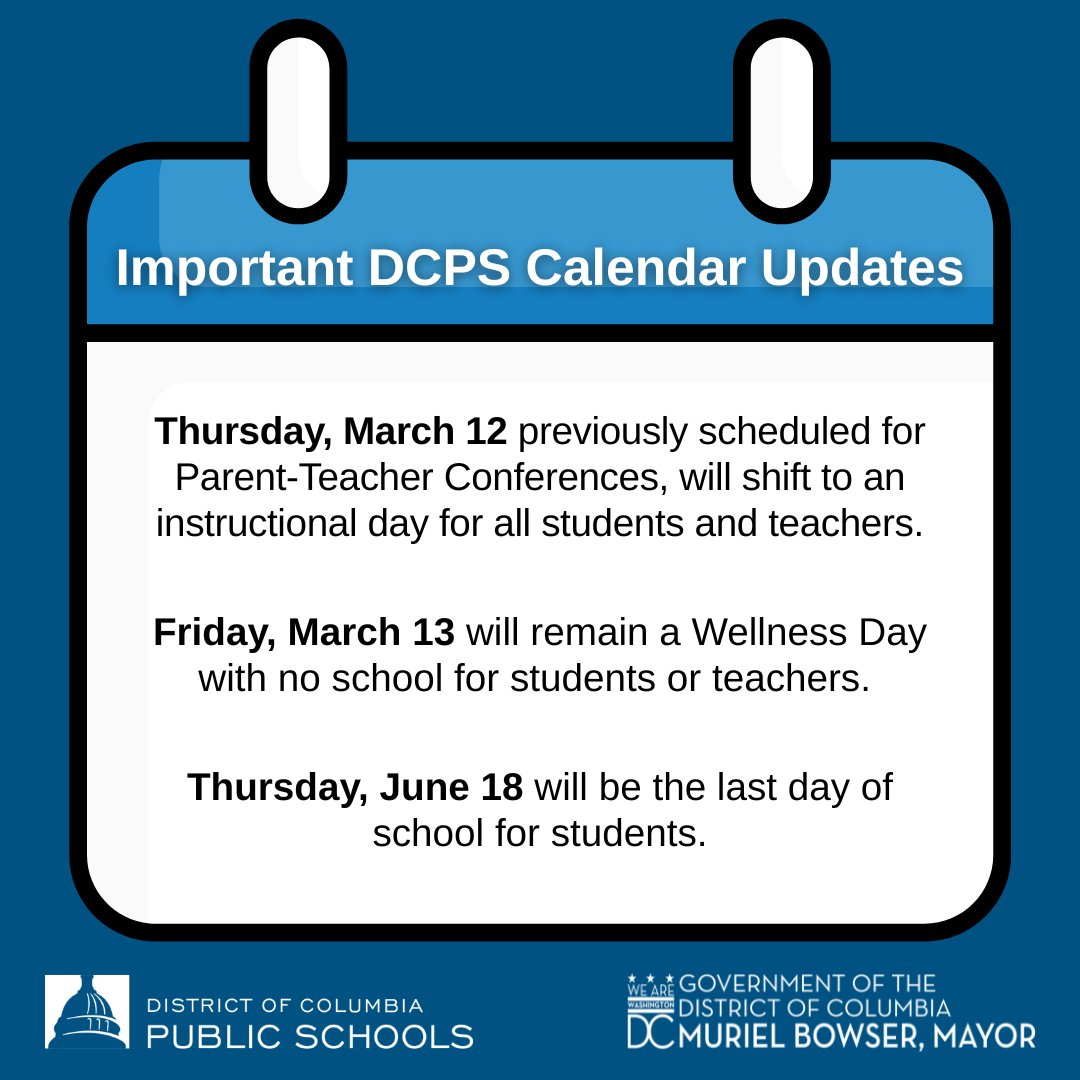 Important DCPS Calendar Updates

**Thursday, March 12** previously scheduled for Parent-Teacher Conferences, will shift to an instructional day for all students and teachers.

**Friday, March 13** will remain a Wellness Day with no school for students or teachers.

**Thursday, June 18** will be the last day of school for students.

DISTRICT OF COLUMBIA
PUBLIC SCHOOLS

WE ARE WASHINGTON DC
GOVERNMENT OF THE DISTRICT OF COLUMBIA
MURIEL BOWSER, MAYOR